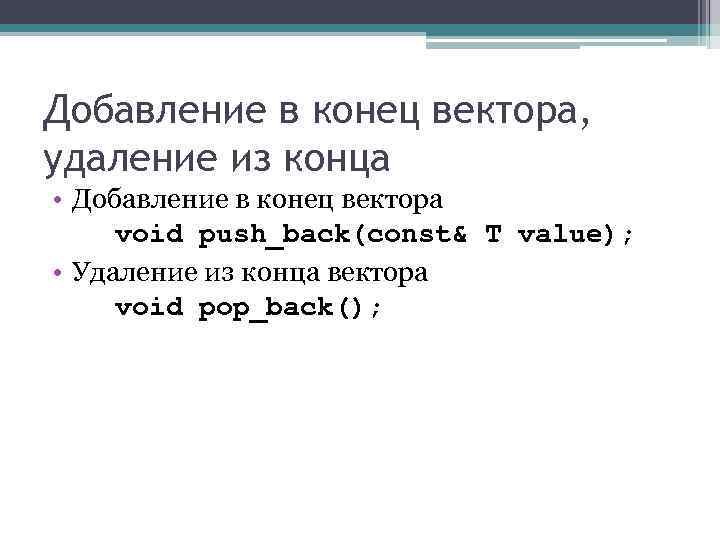 Добавление в конец вектора, удаление из конца

• Добавление в конец вектора
void push_back(const& T value);

• Удаление из конца вектора
void pop_back();